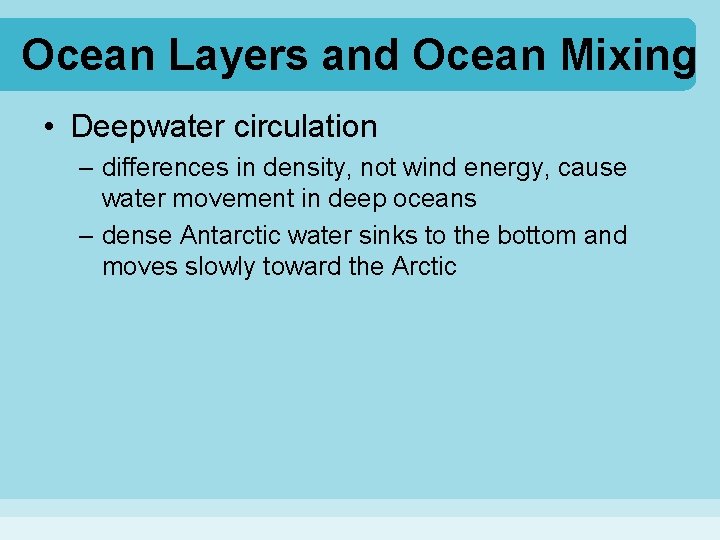 Ocean Layers and Ocean Mixing

• Deepwater circulation
– differences in density, not wind energy, cause water movement in deep oceans
– dense Antarctic water sinks to the bottom and moves slowly toward the Arctic